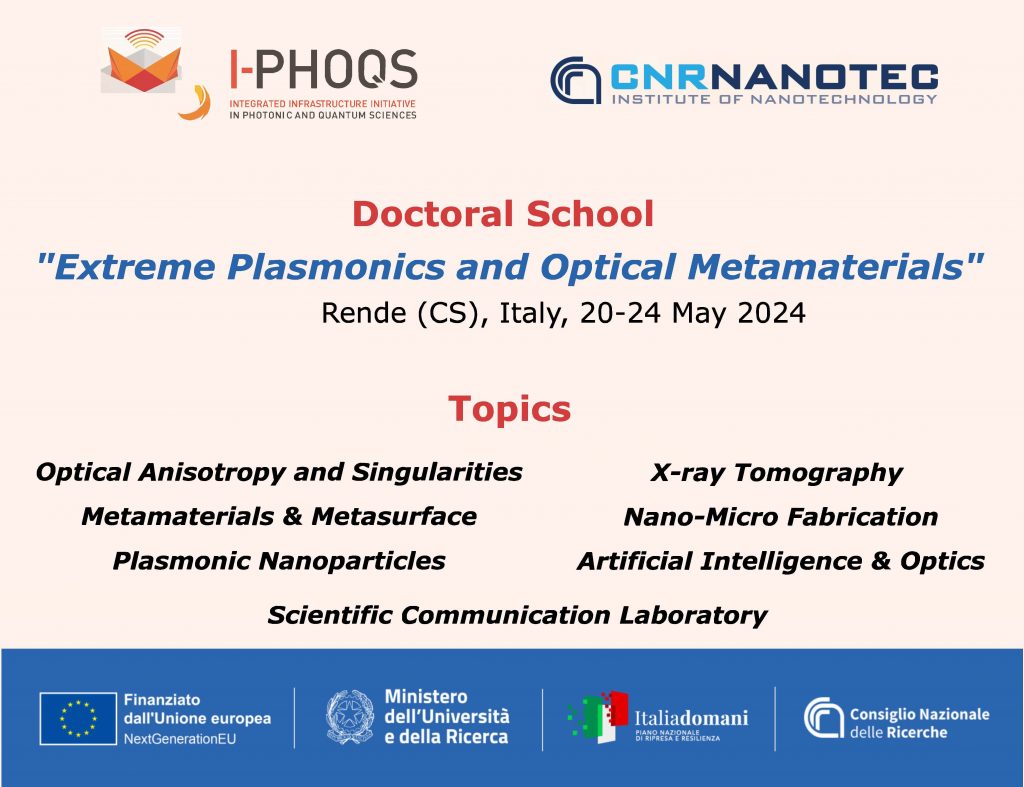 I-PHOQS
INTEGRATED INFRASTRUCTURE INITIATIVE IN PHOTONIC AND QUANTUM SCIENCES

CNRNANOTEC
INSTITUTE OF NANOTECHNOLOGY

Doctoral School
"Extreme Plasmonics and Optical Metamaterials"
Rende (CS), Italy, 20-24 May 2024

Topics

Optical Anisotropy and Singularities
Metamaterials & Metasurface
Plasmonic Nanoparticles

X-ray Tomography
Nano-Micro Fabrication
Artificial Intelligence & Optics

Scientific Communication Laboratory

Finanziato dall'Unione europea
NextGenerationEU

Ministero dell'Università e della Ricerca

Italiadomani
PIANO NAZIONALE DI RIPRESA E RESILIENZA

Consiglio Nazionale delle Ricerche